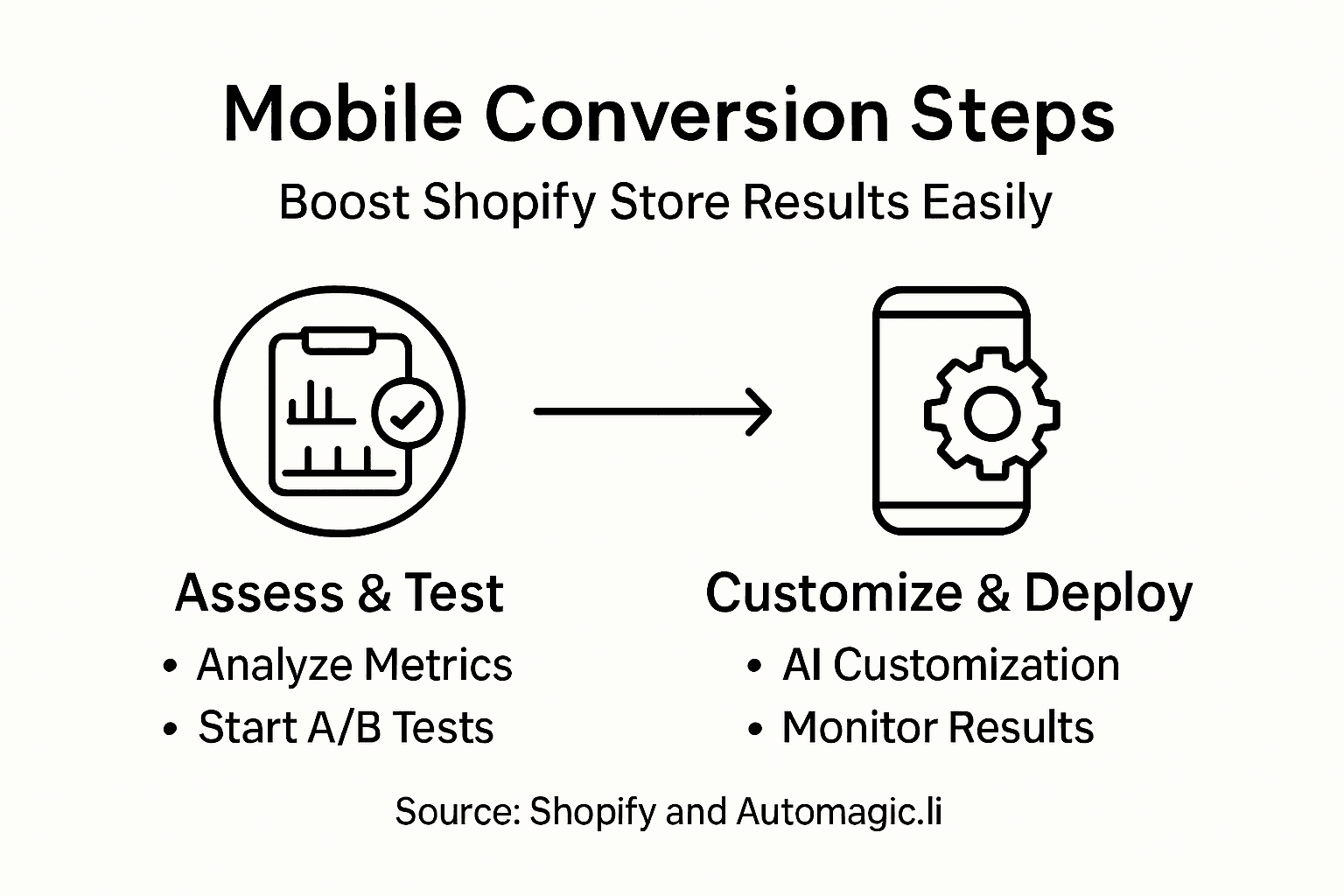 Mobile Conversion Steps
Boost Shopify Store Results Easily

Assess & Test
• Analyze Metrics
• Start A/B Tests

Customize & Deploy
• AI Customization
• Monitor Results

Source: Shopify and Automagic.li